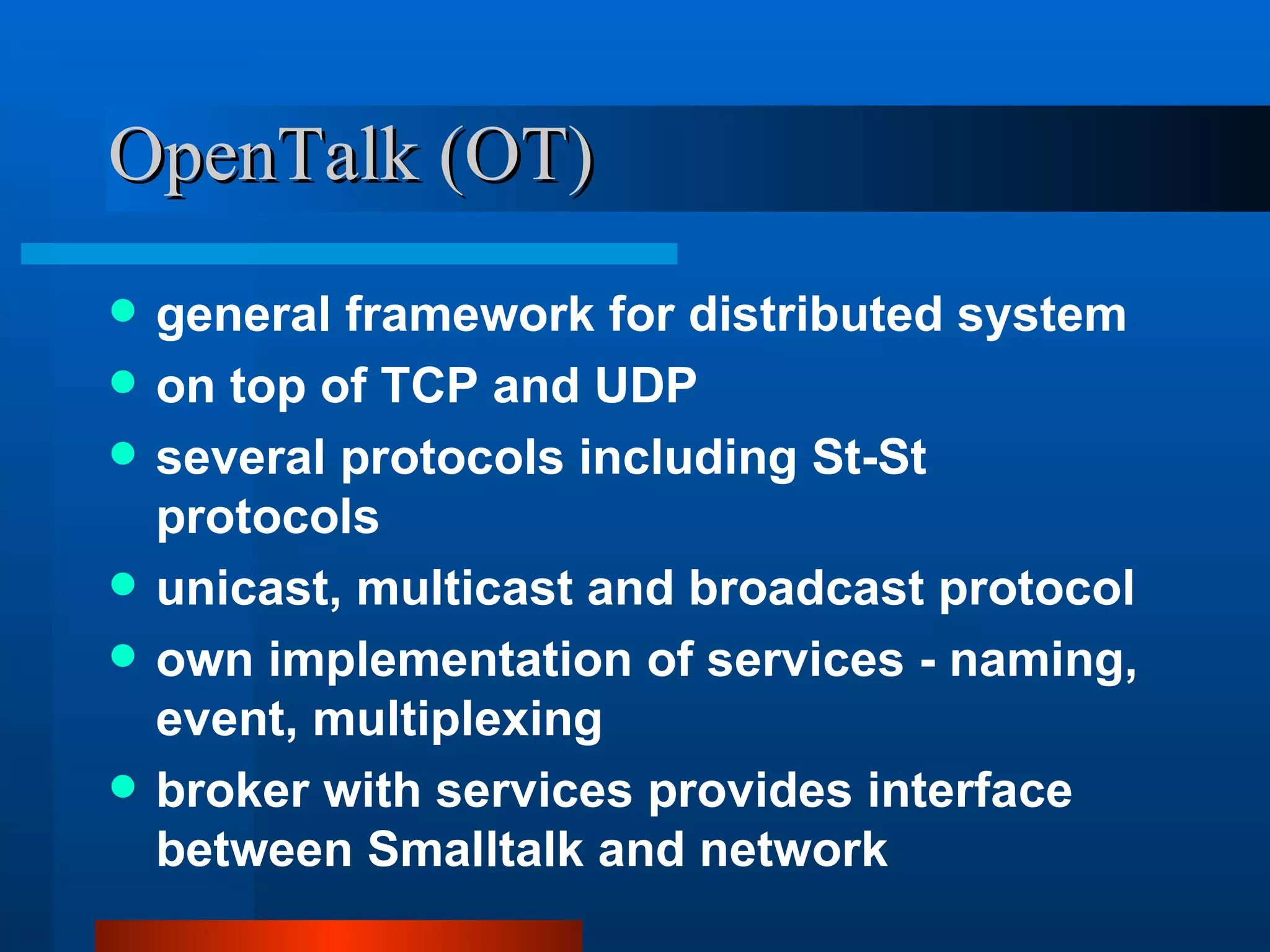 OpenTalk (OT)

- general framework for distributed system
- on top of TCP and UDP
- several protocols including St-St protocols
- unicast, multicast and broadcast protocol
- own implementation of services - naming, event, multiplexing
- broker with services provides interface between Smalltalk and network